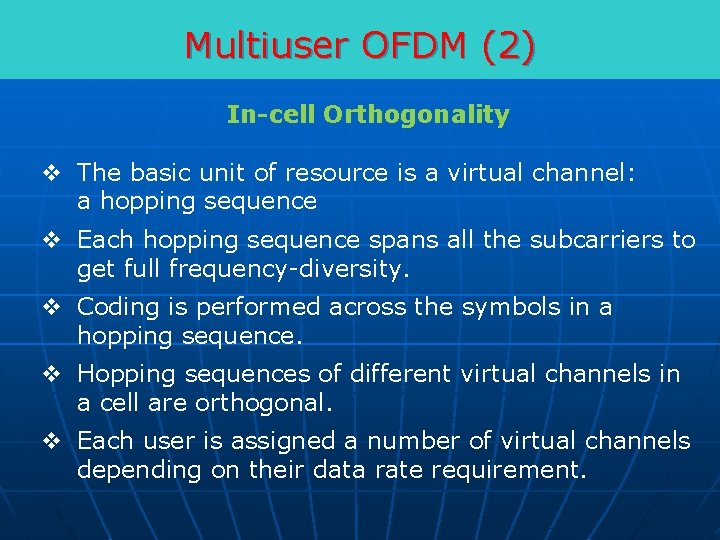 Multiuser OFDM (2)

In-cell Orthogonality

❖ The basic unit of resource is a virtual channel: a hopping sequence

❖ Each hopping sequence spans all the subcarriers to get full frequency-diversity.

❖ Coding is performed across the symbols in a hopping sequence.

❖ Hopping sequences of different virtual channels in a cell are orthogonal.

❖ Each user is assigned a number of virtual channels depending on their data rate requirement.